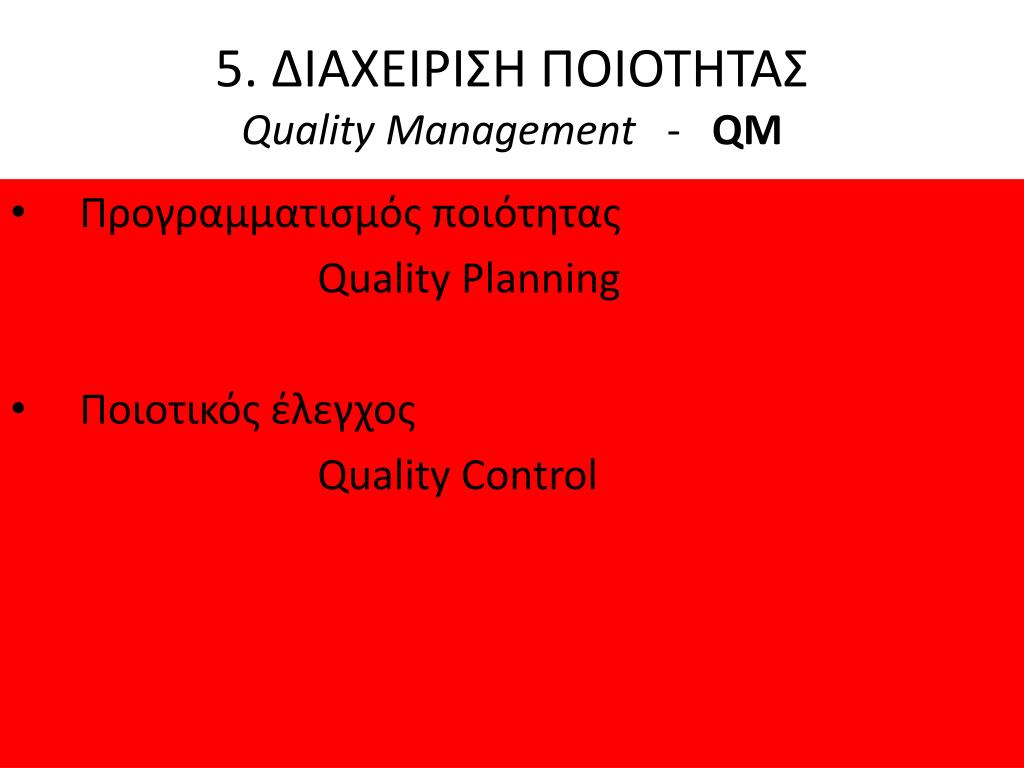 5. ΔΙΑΧΕΙΡΙΣΗ ΠΟΙΟΤΗΤΑΣ
Quality Management - QM

• Προγραμματισμός ποιότητας
Quality Planning

• Ποιοτικός έλεγχος
Quality Control